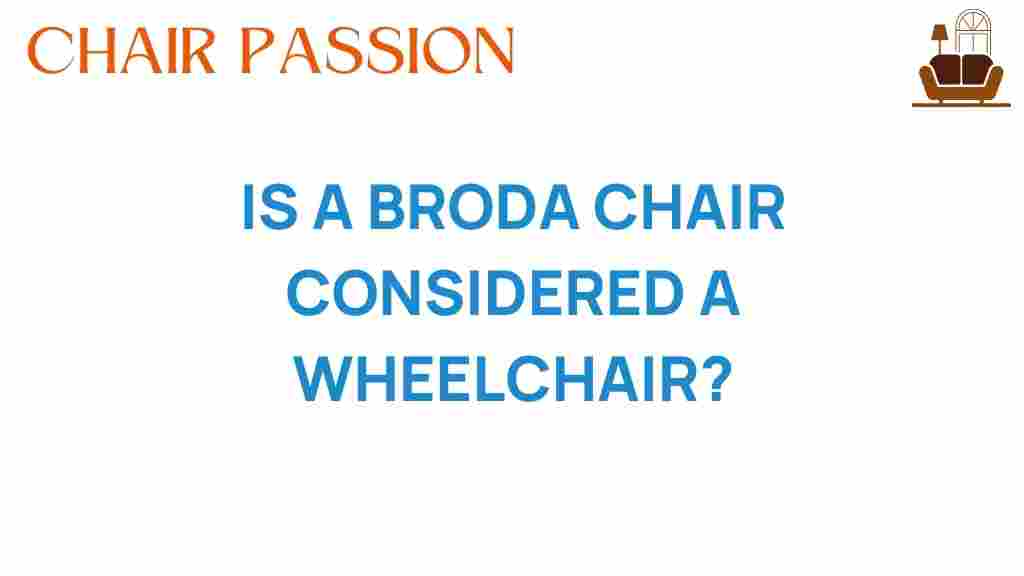 CHAIR PASSION

IS A BRODA CHAIR CONSIDERED A WHEELCHAIR?